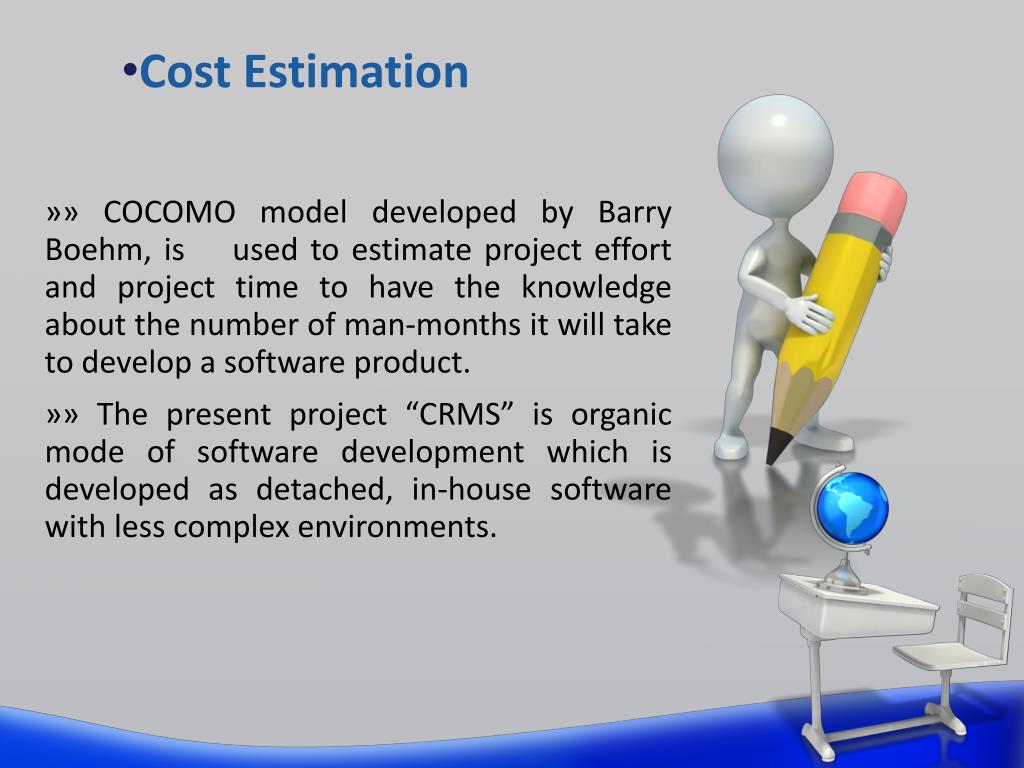 •Cost Estimation

»» COCOMO model developed by Barry Boehm, is used to estimate project effort and project time to have the knowledge about the number of man-months it will take to develop a software product.

»» The present project “CRMS” is organic mode of software development which is developed as detached, in-house software with less complex environments.